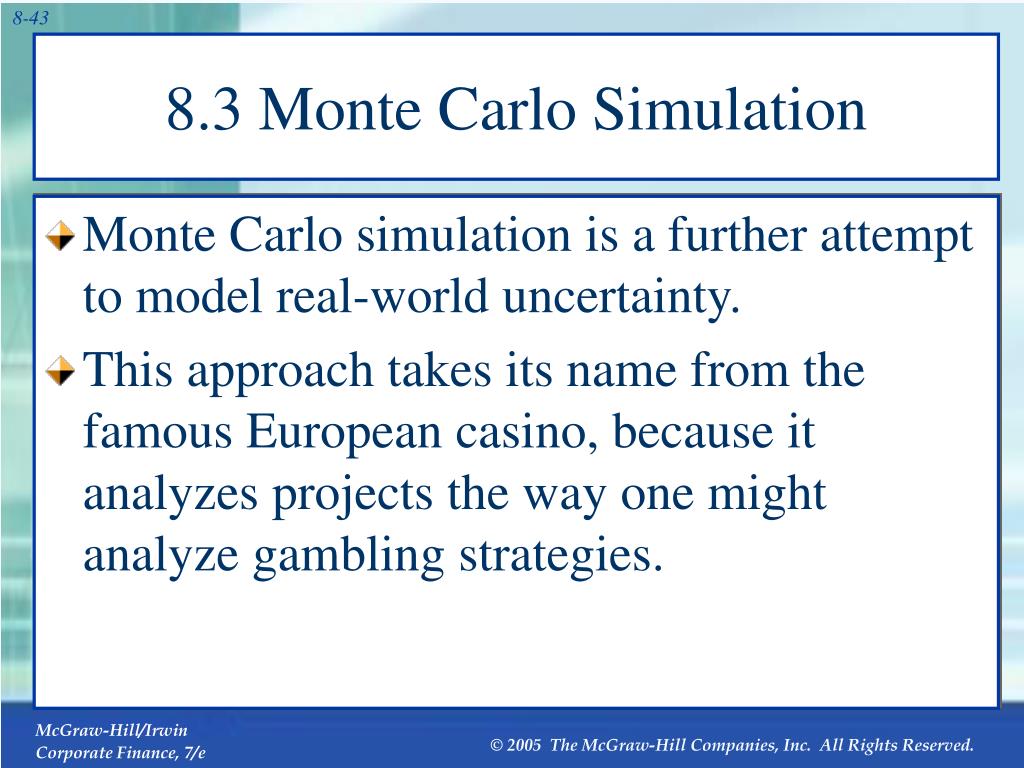 8-43

8.3 Monte Carlo Simulation

Monte Carlo simulation is a further attempt to model real-world uncertainty.

This approach takes its name from the famous European casino, because it analyzes projects the way one might analyze gambling strategies.

McGraw-Hill/Irwin
Corporate Finance, 7/e

© 2005 The McGraw-Hill Companies, Inc. All Rights Reserved.